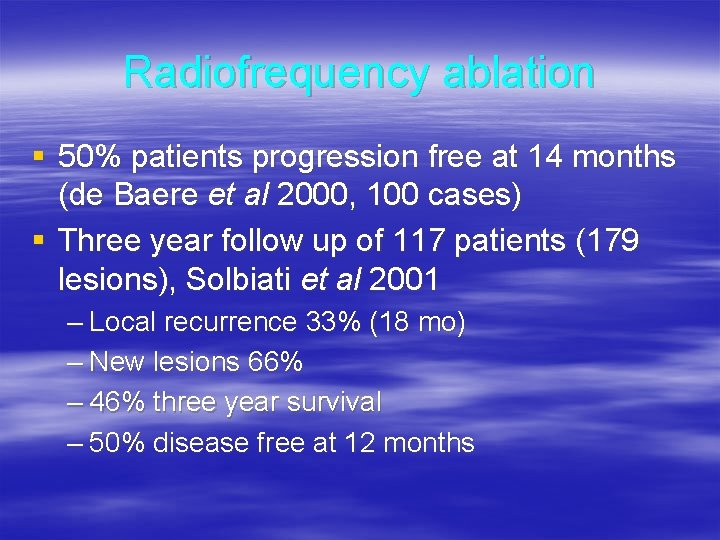 Radiofrequency ablation

▪ 50% patients progression free at 14 months (de Baere et al 2000, 100 cases)
▪ Three year follow up of 117 patients (179 lesions), Solbiati et al 2001
– Local recurrence 33% (18 mo)
– New lesions 66%
– 46% three year survival
– 50% disease free at 12 months